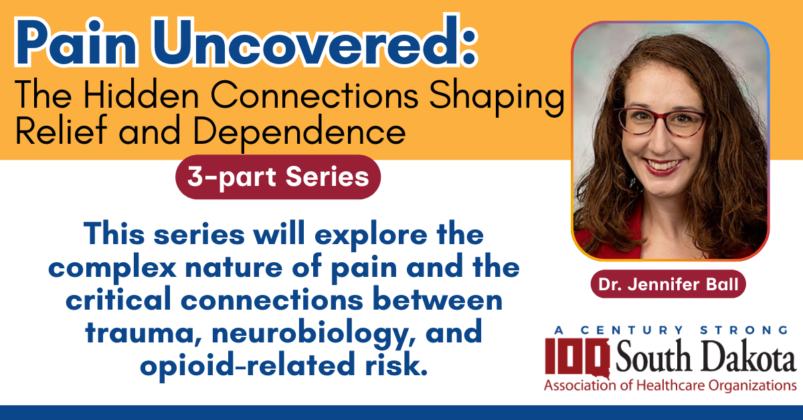 Pain Uncovered:
The Hidden Connections Shaping Relief and Dependence

3-part Series

This series will explore the complex nature of pain and the critical connections between trauma, neurobiology, and opioid-related risk.

Dr. Jennifer Ball

A CENTURY STRONG
100 South Dakota
Association of Healthcare Organizations